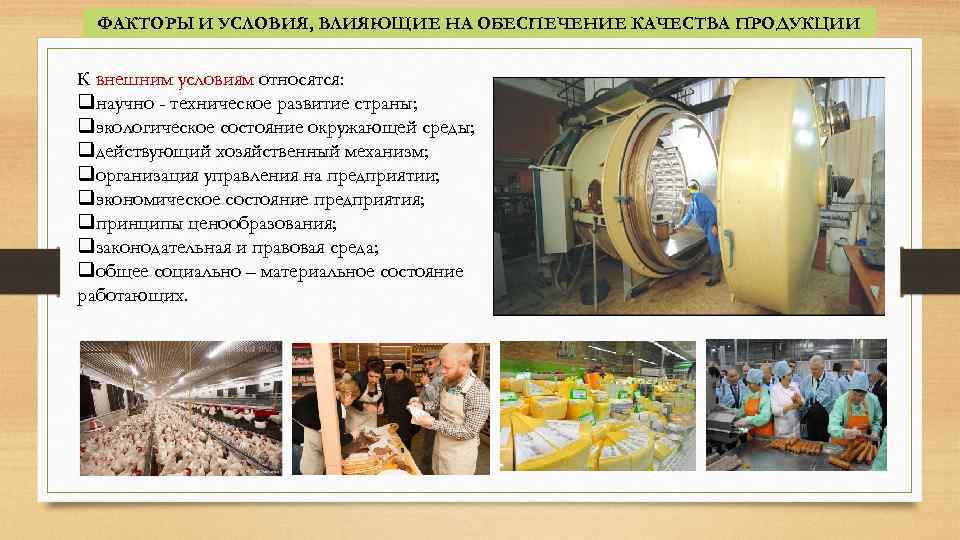 ФАКТОРЫ И УСЛОВИЯ, ВЛИЯЮЩИЕ НА ОБЕСПЕЧЕНИЕ КАЧЕСТВА ПРОДУКЦИИ

К внешним условиям относятся:
❑научно - техническое развитие страны;
❑экологическое состояние окружающей среды;
❑действующий хозяйственный механизм;
❑организация управления на предприятии;
❑экономическое состояние предприятия;
❑принципы ценообразования;
❑законодательная и правовая среда;
❑общее социально – материальное состояние работающих.